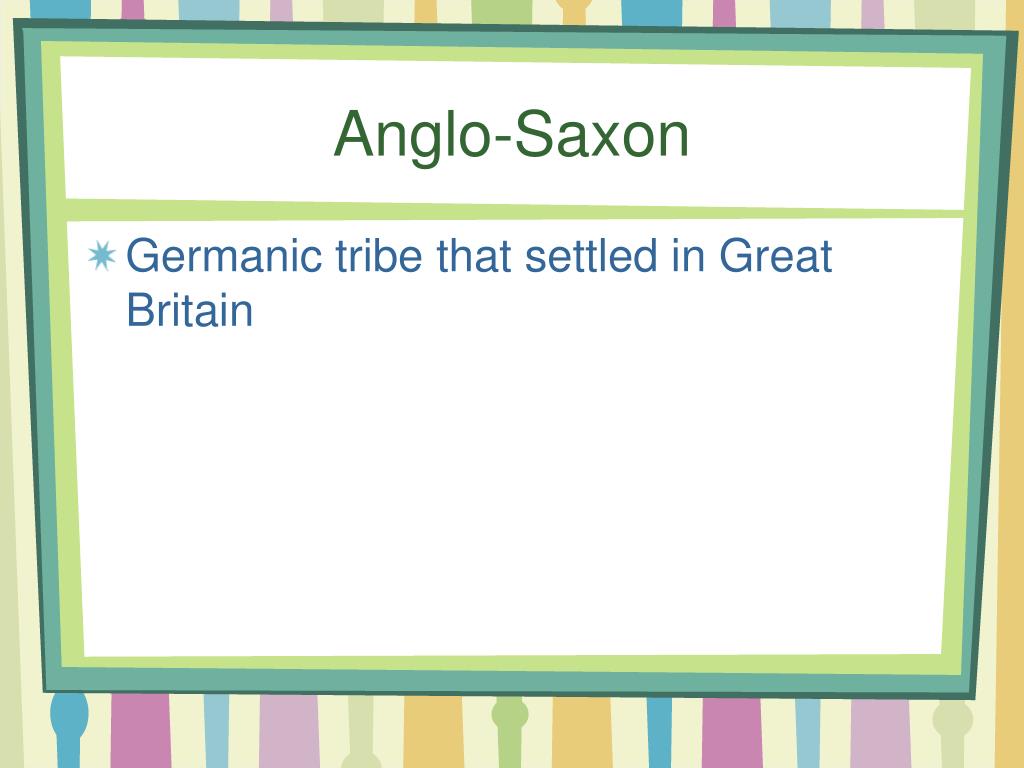 Anglo-Saxon

Germanic tribe that settled in Great Britain